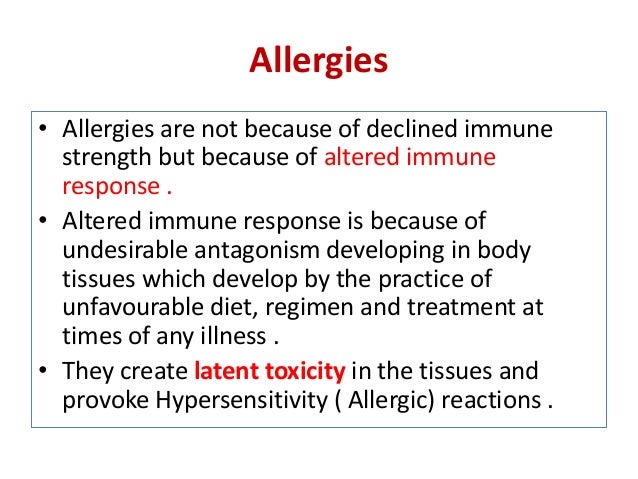 Allergies

• Allergies are not because of declined immune strength but because of altered immune response .

• Altered immune response is because of undesirable antagonism developing in body tissues which develop by the practice of unfavourable diet, regimen and treatment at times of any illness .

• They create latent toxicity in the tissues and provoke Hypersensitivity ( Allergic) reactions .